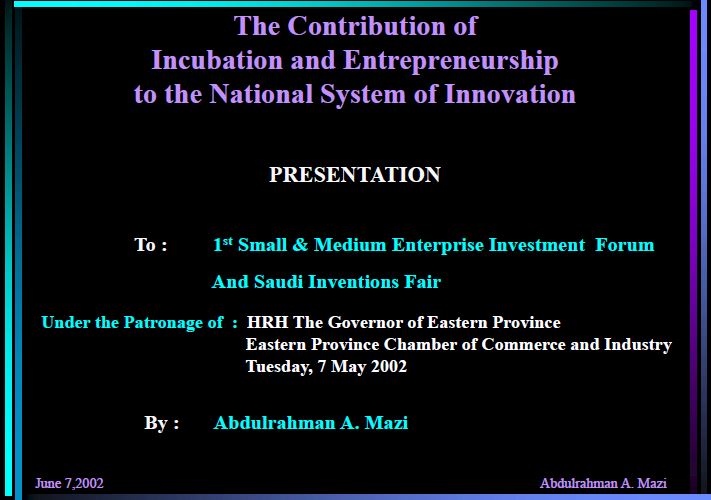 The Contribution of Incubation and Entrepreneurship to the National System of Innovation

PRESENTATION

To : $1^{st}$ Small & Medium Enterprise Investment Forum And Saudi Inventions Fair

Under the Patronage of : HRH The Governor of Eastern Province
Eastern Province Chamber of Commerce and Industry
Tuesday, 7 May 2002

By : Abdulrahman A. Mazi

June 7,2002

Abdulrahman A. Mazi